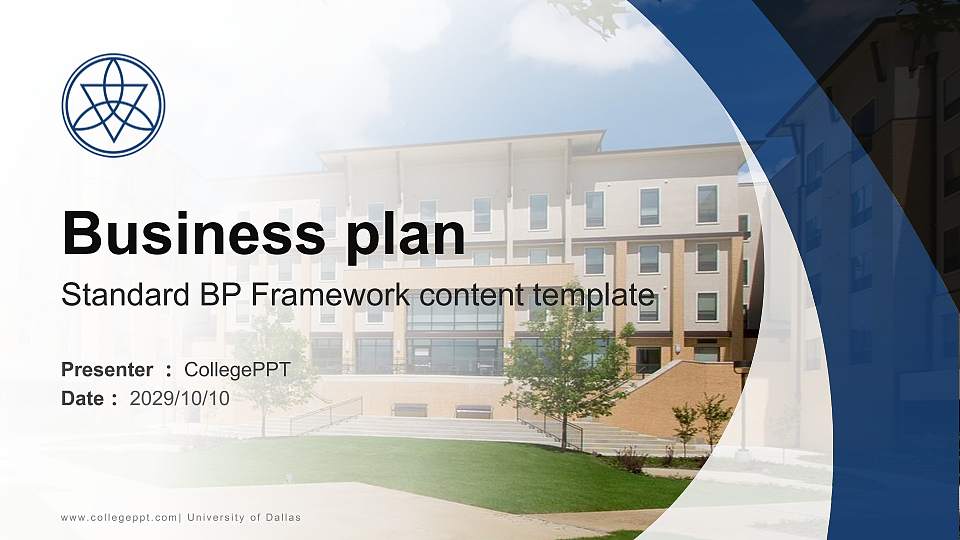 Business plan

Standard BP Framework content template

Presenter : CollegePPT
Date : 2029/10/10

www.collegeppt.com| University of Dallas